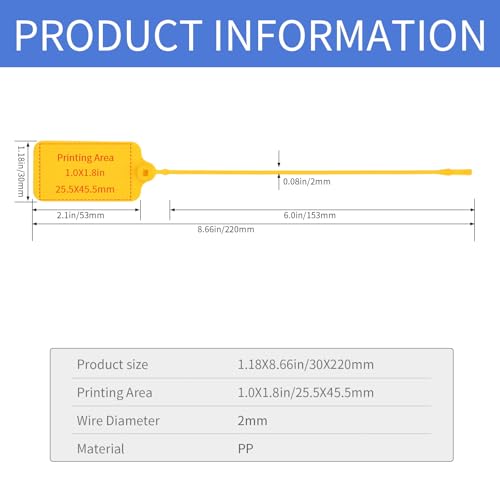 PRODUCT INFORMATION

1.18in/30mm

Printing Area
1.0X1.8in
25.5X45.5mm

0.08in/2mm

2.1in/53mm

6.0in/153mm

8.66in/220mm

| Product size | 1.18X8.66in/30X220mm |
|---|---|
| Printing Area | 1.0X1.8in/25.5X45.5mm |
| Wire Diameter | 2mm |
| Material | PP |